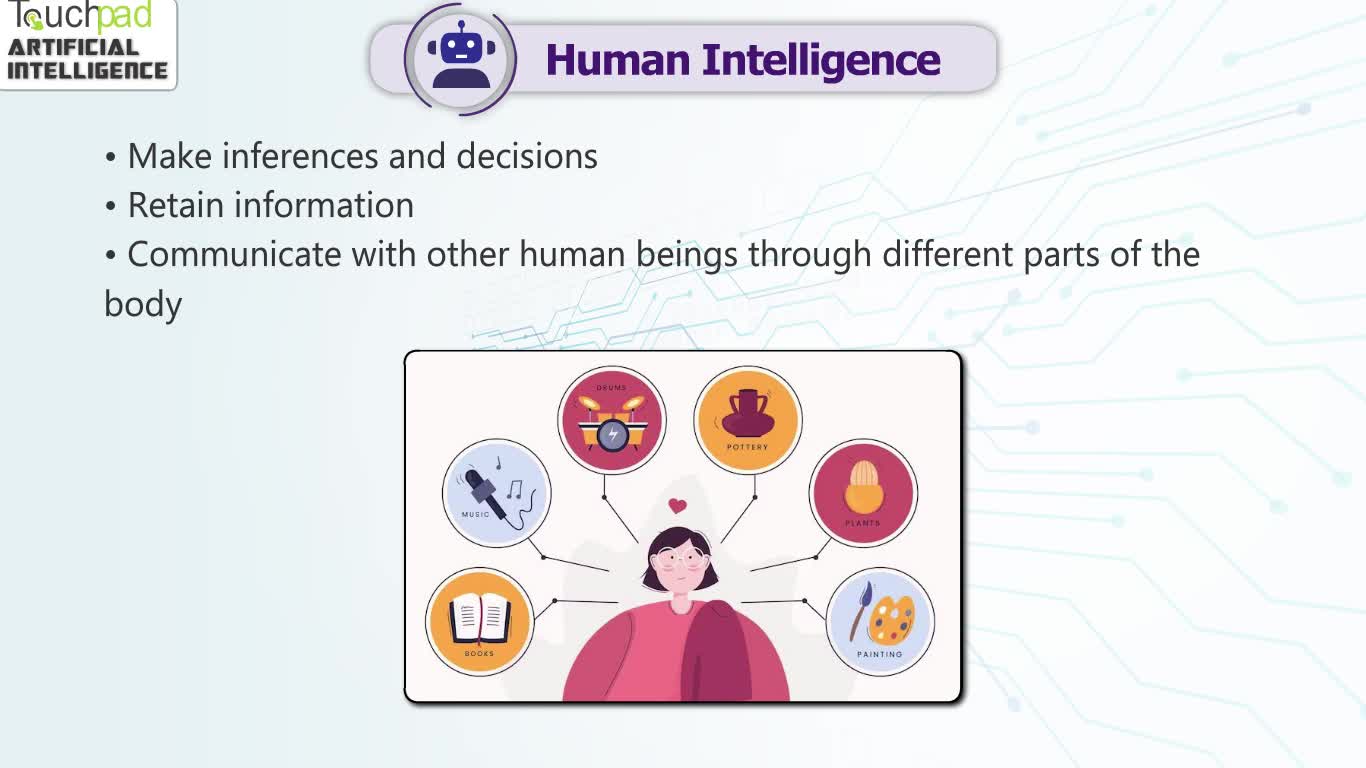 Touchpad
ARTIFICIAL INTELLIGENCE

Human Intelligence

• Make inferences and decisions
• Retain information
• Communicate with other human beings through different parts of the body

DRUMS
POTTERY
MUSIC
PLANTS
BOOKS
PAINTING